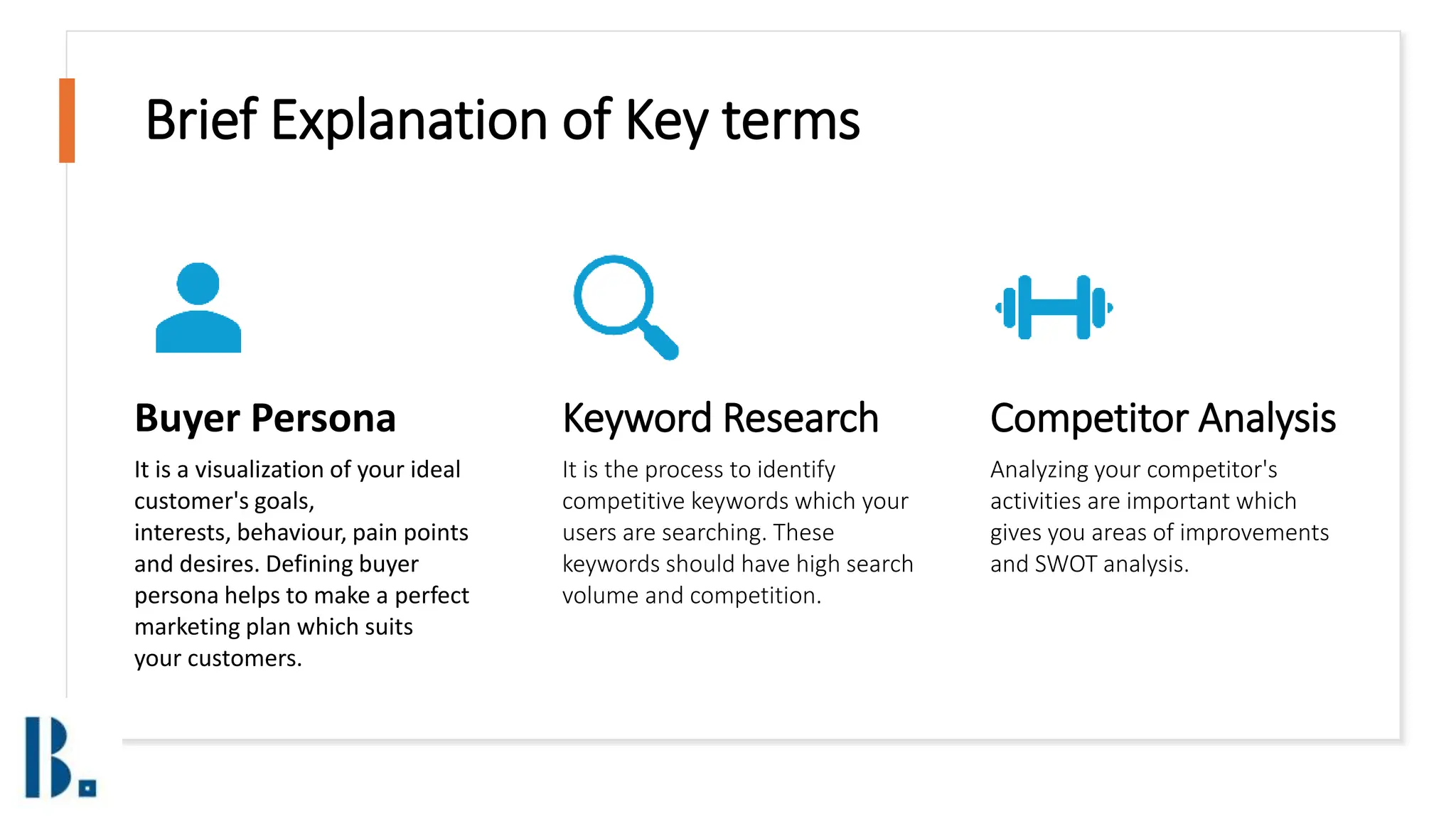 Brief Explanation of Key terms

Buyer Persona

It is a visualization of your ideal customer's goals, interests, behaviour, pain points and desires. Defining buyer persona helps to make a perfect marketing plan which suits your customers.

Keyword Research

It is the process to identify competitive keywords which your users are searching. These keywords should have high search volume and competition.

Competitor Analysis

Analyzing your competitor's activities are important which gives you areas of improvements and SWOT analysis.

B.